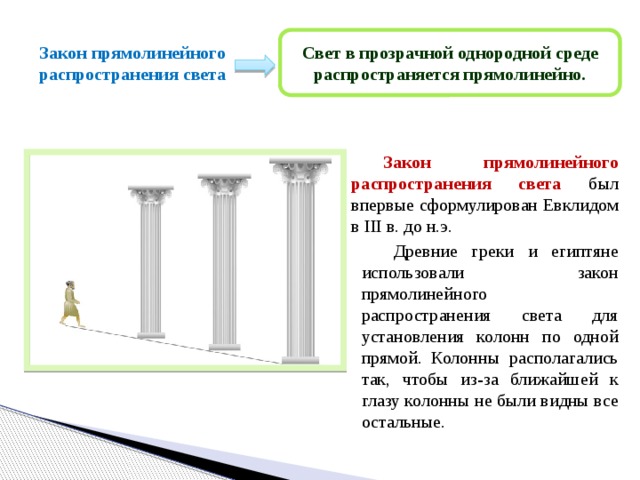 Закон прямолинейного распространения света

Свет в прозрачной однородной среде распространяется прямолинейно.

Закон прямолинейного распространения света был впервые сформулирован Евклидом в III в. до н.э.

Древние греки и египтяне использовали закон прямолинейного распространения света для установления колонн по одной прямой. Колонны располагались так, чтобы из-за ближайшей к глазу колонны не были видны все остальные.